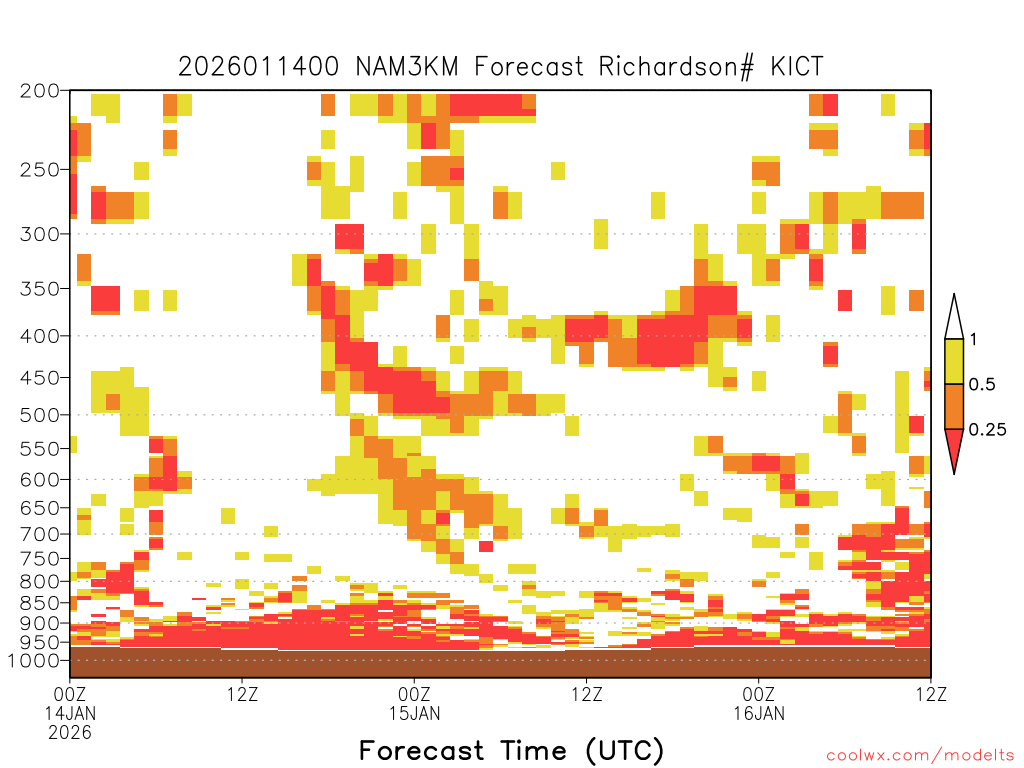 2026011400 NAM3KM Forecast Richardson# KICT

200
250
300
350
400
450
500
550
600
650
700
750
800
850
900
950
1000

1
0.5
0.25

00Z
14JAN
2026
12Z
00Z
15JAN
12Z
00Z
16JAN
12Z

Forecast Time (UTC)

coolwx.com/modelts